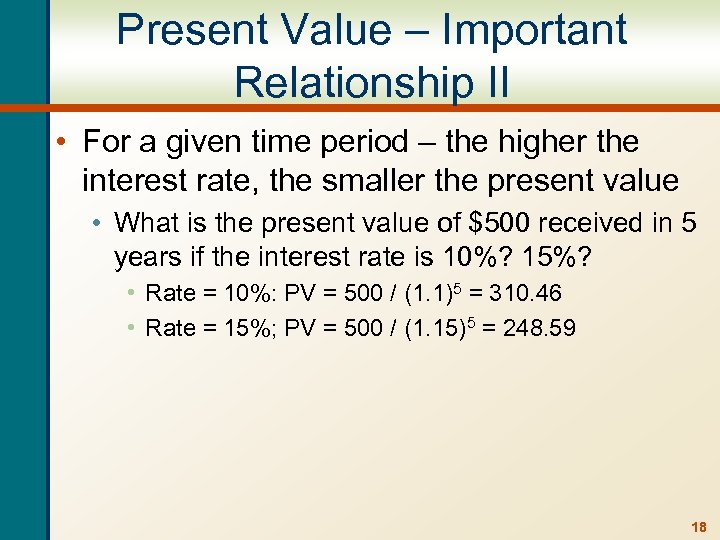 Present Value – Important Relationship II

• For a given time period – the higher the interest rate, the smaller the present value

• What is the present value of \$500 received in 5 years if the interest rate is 10%? 15%?

• Rate = 10%: PV = 500 / $(1.1)^5$ = 310.46

• Rate = 15%; PV = 500 / $(1.15)^5$ = 248.59

18